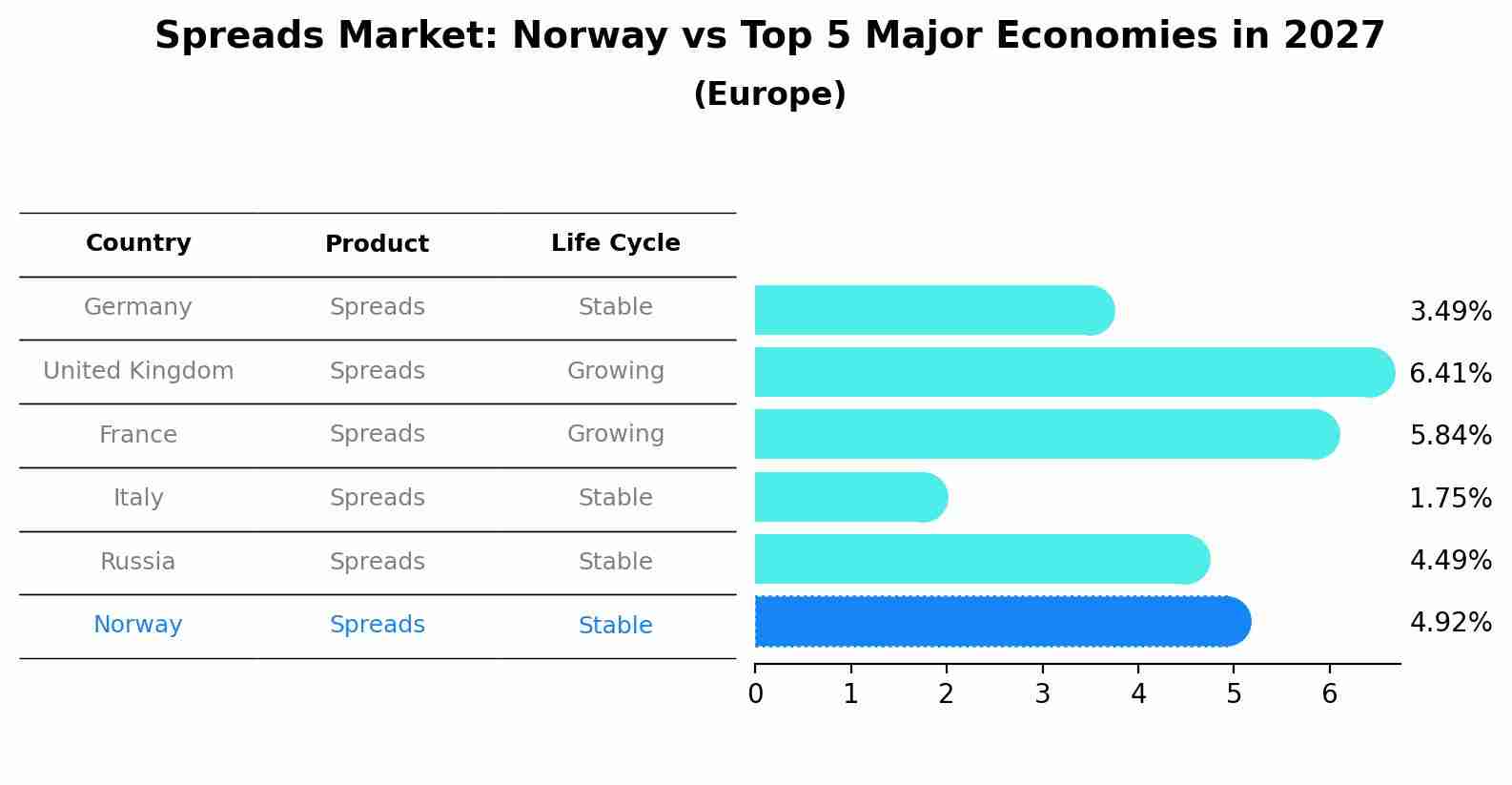 Spreads Market: Norway vs Top 5 Major Economies in 2027
(Europe)

| Country | Product | Life Cycle | |
|---|---|---|---|
| Germany | Spreads | Stable | 3.49% |
| United Kingdom | Spreads | Growing | 6.41% |
| France | Spreads | Growing | 5.84% |
| Italy | Spreads | Stable | 1.75% |
| Russia | Spreads | Stable | 4.49% |
| Norway | Spreads | Stable | 4.92% |

0 1 2 3 4 5 6